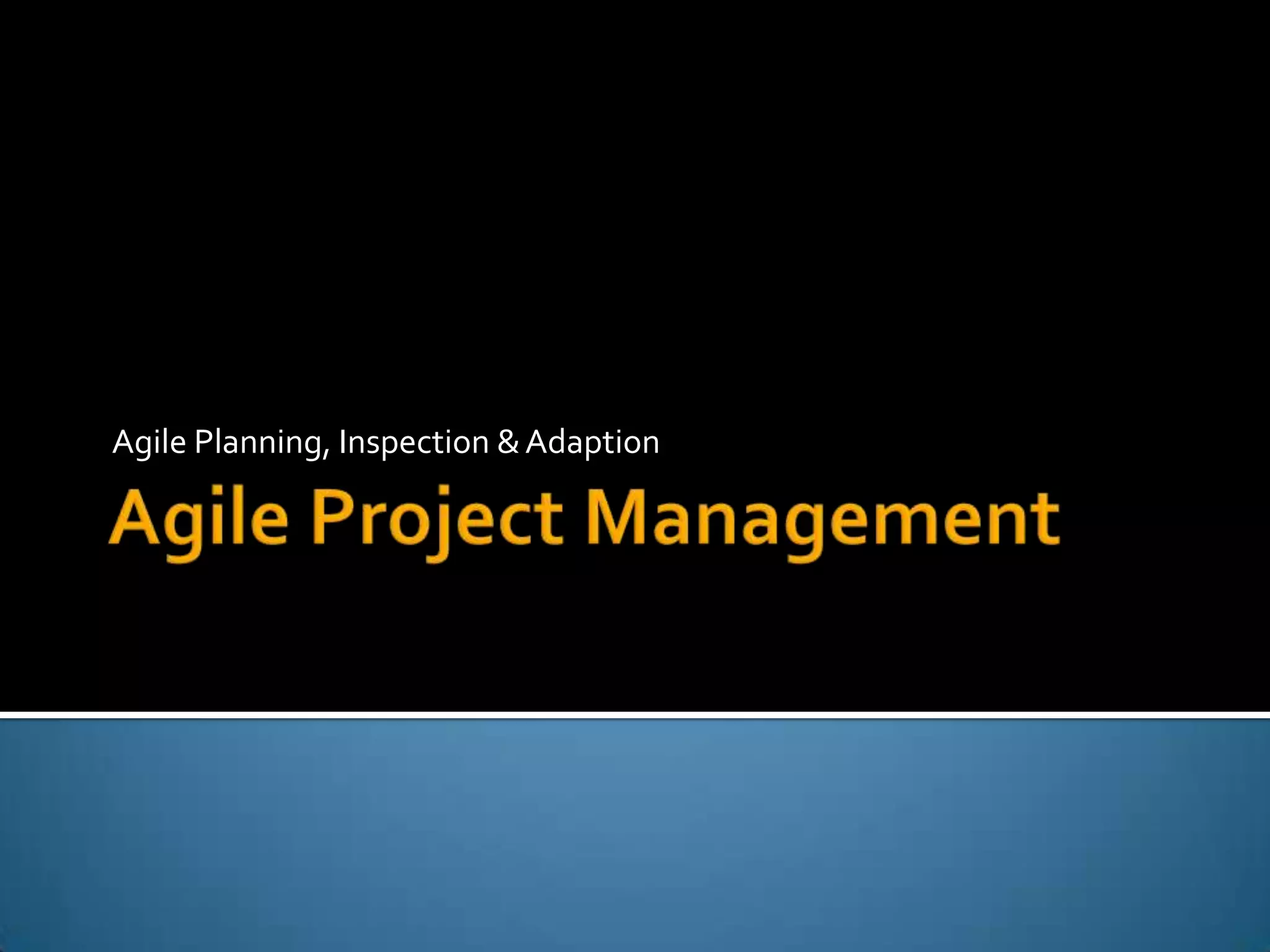 Agile Planning, Inspection & Adaption

Agile Project Management